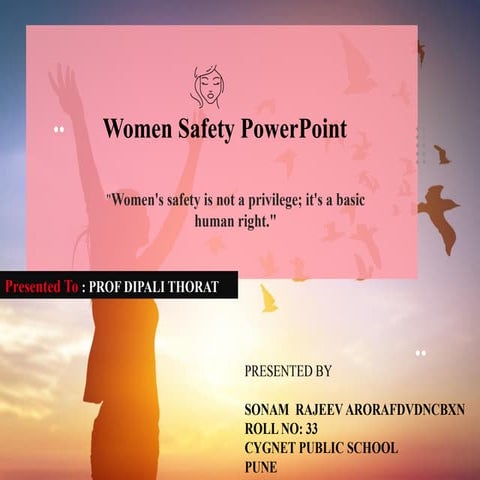 Women Safety PowerPoint

"Women's safety is not a privilege; it's a basic human right."

Presented To : PROF DIPALI THORAT

PRESENTED BY

SONAM RAJEEV ARORAFDVDNCBXN
ROLL NO: 33
CYGNET PUBLIC SCHOOL
PUNE